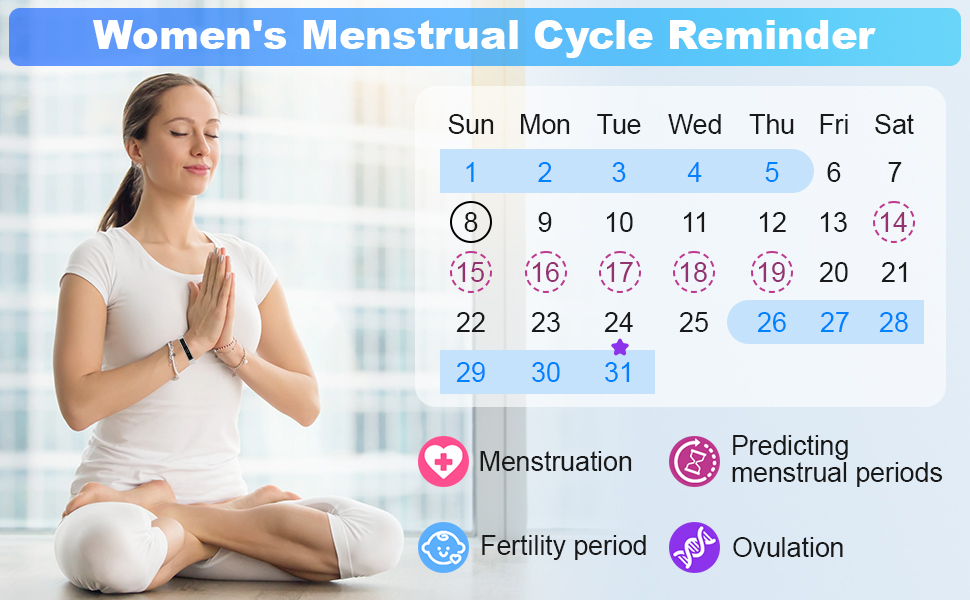 Women's Menstrual Cycle Reminder

| Sun | Mon | Tue | Wed | Thu | Fri | Sat |
|---|---|---|---|---|---|---|
| 1 | 2 | 3 | 4 | 5 | 6 | 7 |
| 8 | 9 | 10 | 11 | 12 | 13 | 14 |
| 15 | 16 | 17 | 18 | 19 | 20 | 21 |
| 22 | 23 | 24 | 25 | 26 | 27 | 28 |
| 29 | 30 | 31 | | | | |

Menstruation

Predicting menstrual periods

Fertility period

Ovulation